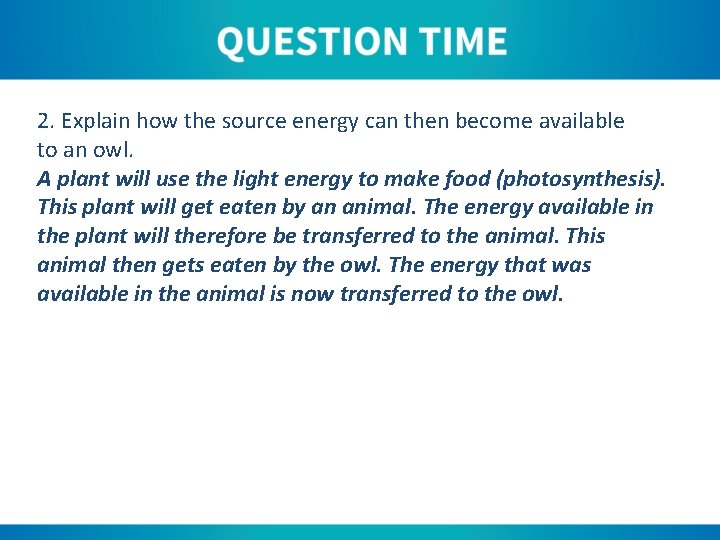 QUESTION TIME

2. Explain how the source energy can then become available to an owl.

A plant will use the light energy to make food (photosynthesis). This plant will get eaten by an animal. The energy available in the plant will therefore be transferred to the animal. This animal then gets eaten by the owl. The energy that was available in the animal is now transferred to the owl.